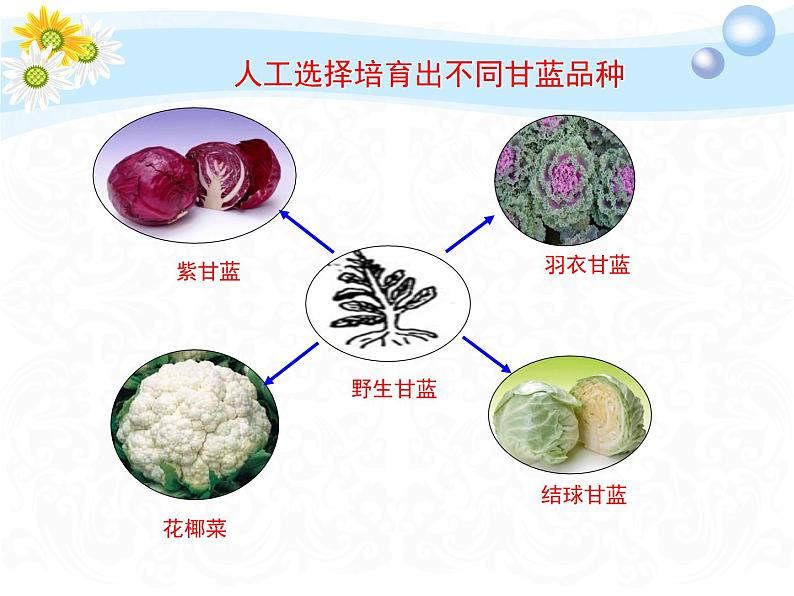 人工选择培育出不同甘蓝品种

紫甘蓝

羽衣甘蓝

野生甘蓝

花椰菜

结球甘蓝